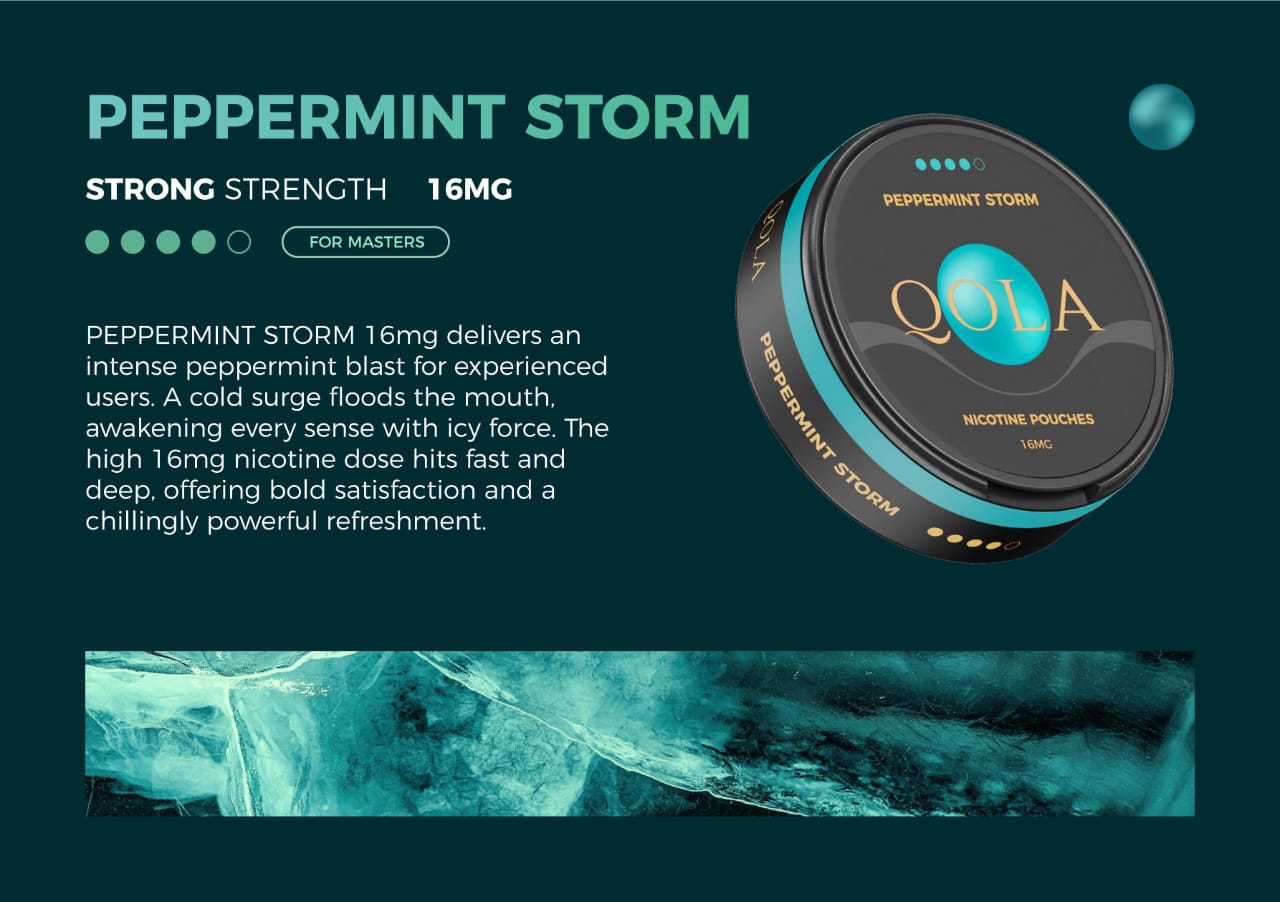 PEPPERMINT STORM

STRONG STRENGTH 16MG

FOR MASTERS

PEPPERMINT STORM 16mg delivers an intense peppermint blast for experienced users. A cold surge floods the mouth, awakening every sense with icy force. The high 16mg nicotine dose hits fast and deep, offering bold satisfaction and a chillingly powerful refreshment.

PEPPERMINT STORM

QOLA

NICOTINE POUCHES

16MG

QOLA

PEPPERMINT STORM